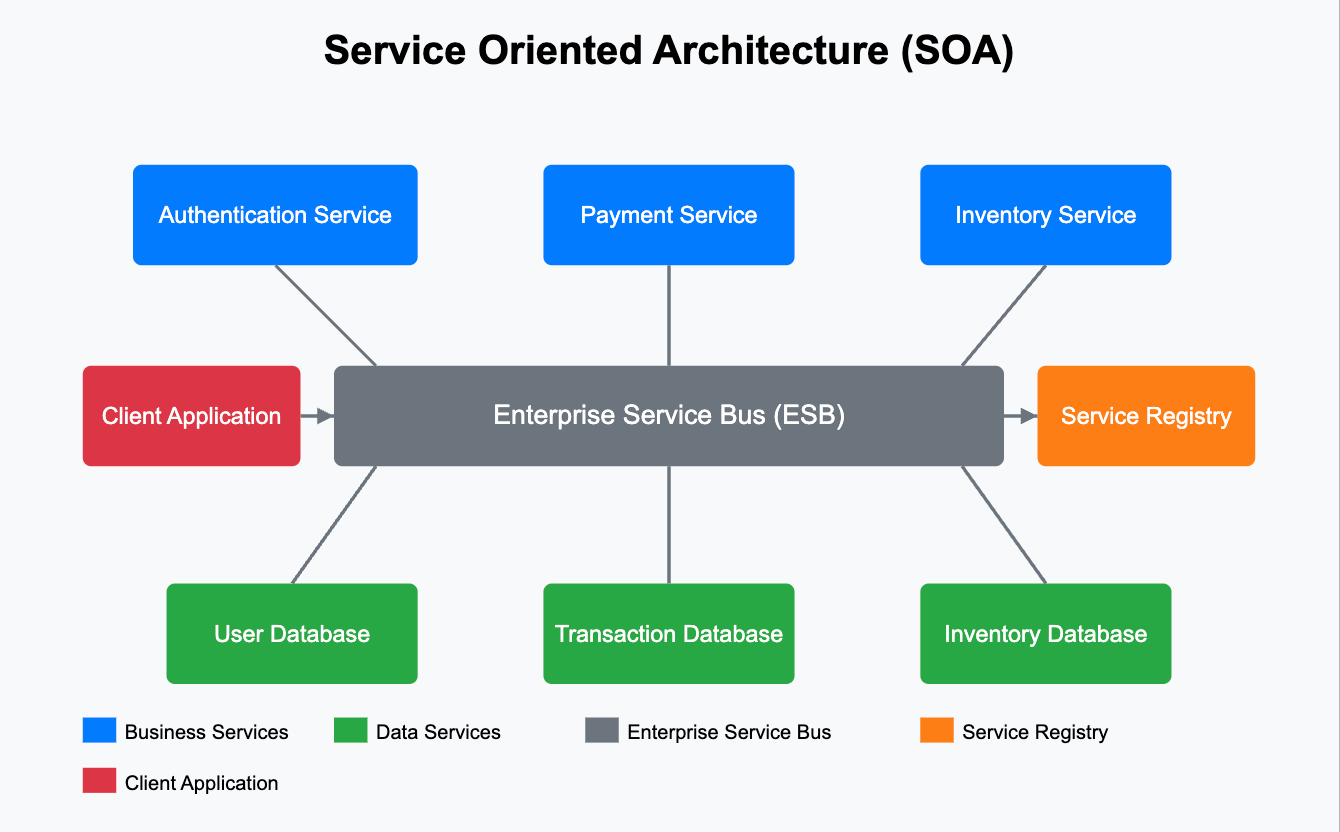 Service Oriented Architecture (SOA)

Authentication Service

Payment Service

Inventory Service

Client Application

Enterprise Service Bus (ESB)

Service Registry

User Database

Transaction Database

Inventory Database

Business Services

Data Services

Enterprise Service Bus

Service Registry

Client Application